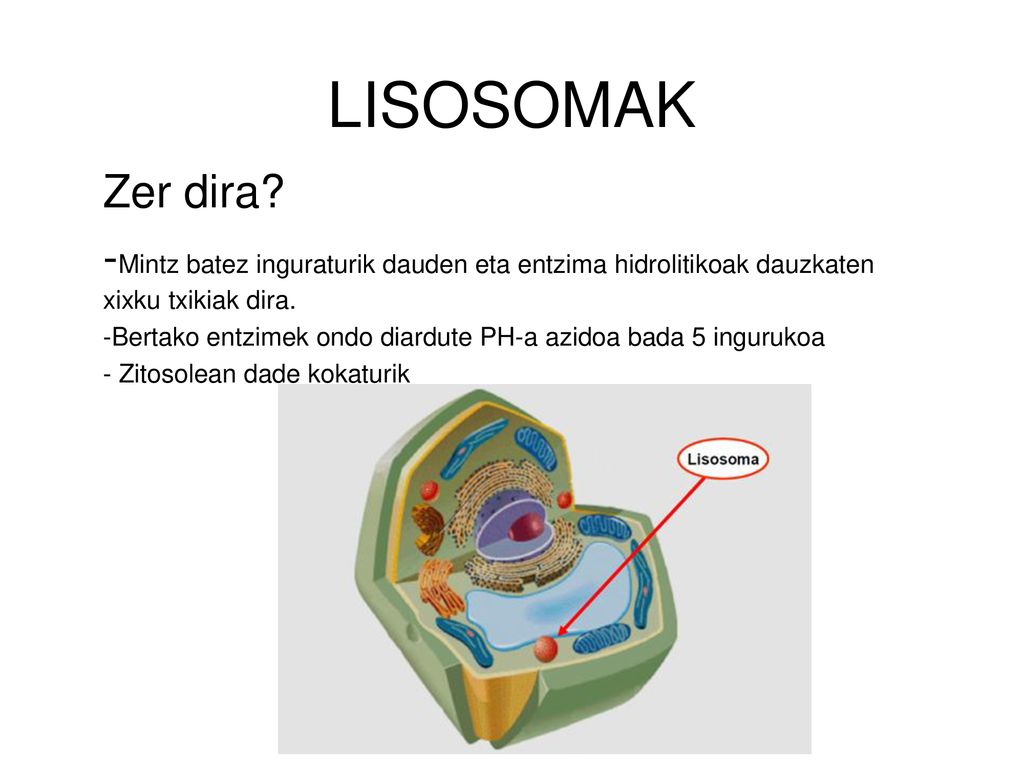 LISOSOMAK

Zer dira?

-Mintz batez inguraturik dauden eta entzima hidrolitikoak dauzkaten xixku txikiak dira.
-Bertako entzimek ondo diardute PH-a azidoa bada 5 ingurukoa
- Zitosolean dade kokaturik

Lisosoma